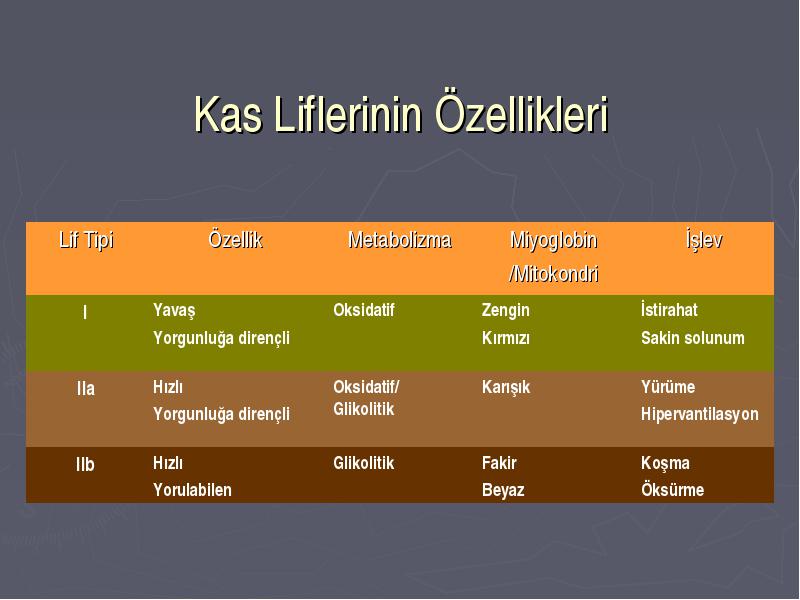 Kas Liflerinin Özellikleri

| Lif Tipi | Özellik | Metabolizma | Miyoglobin /Mitokondri | İşlev |
|---|---|---|---|---|
| I | Yavaş Yorgunluğa dirençli | Oksidatif | Zengin Kırmızı | İstirahat Sakin solunum |
| IIa | Hızlı Yorgunluğa dirençli | Oksidatif/ Glikolitik | Karışık | Yürüme Hipervantilasyon |
| IIb | Hızlı Yorulabilen | Glikolitik | Fakir Beyaz | Koşma Öksürme |